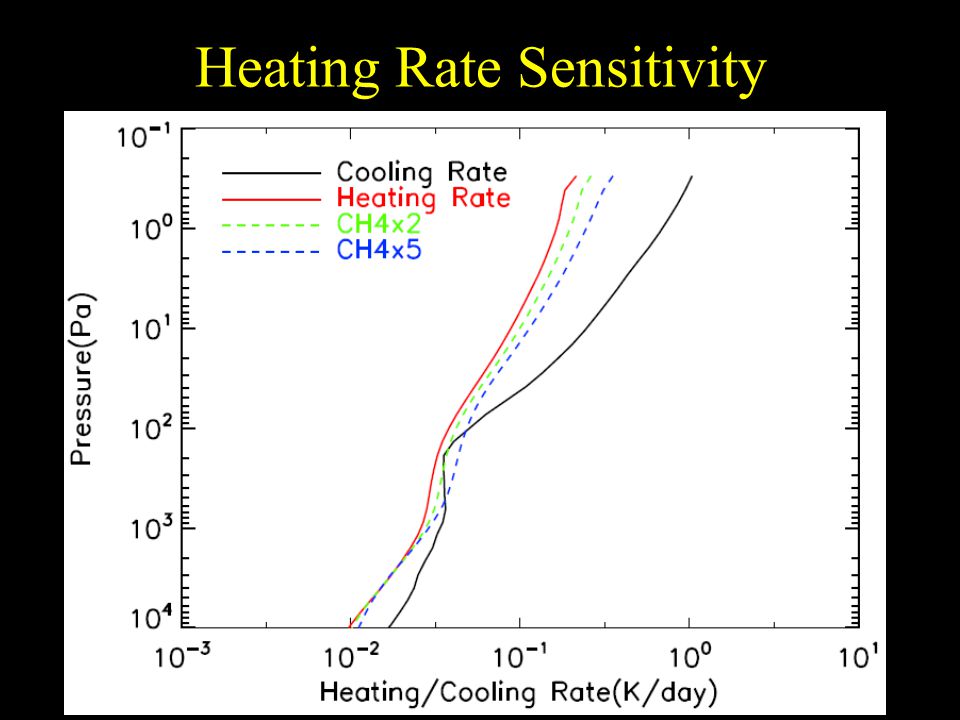 Heating Rate Sensitivity

Cooling Rate
Heating Rate
CH4x2
CH4x5

Pressure(Pa)

$10^{-1}$
$10^{0}$
$10^{1}$
$10^{2}$
$10^{3}$
$10^{4}$

$10^{-3}$
$10^{-2}$
$10^{-1}$
$10^{0}$
$10^{1}$

Heating/Cooling Rate(K/day)